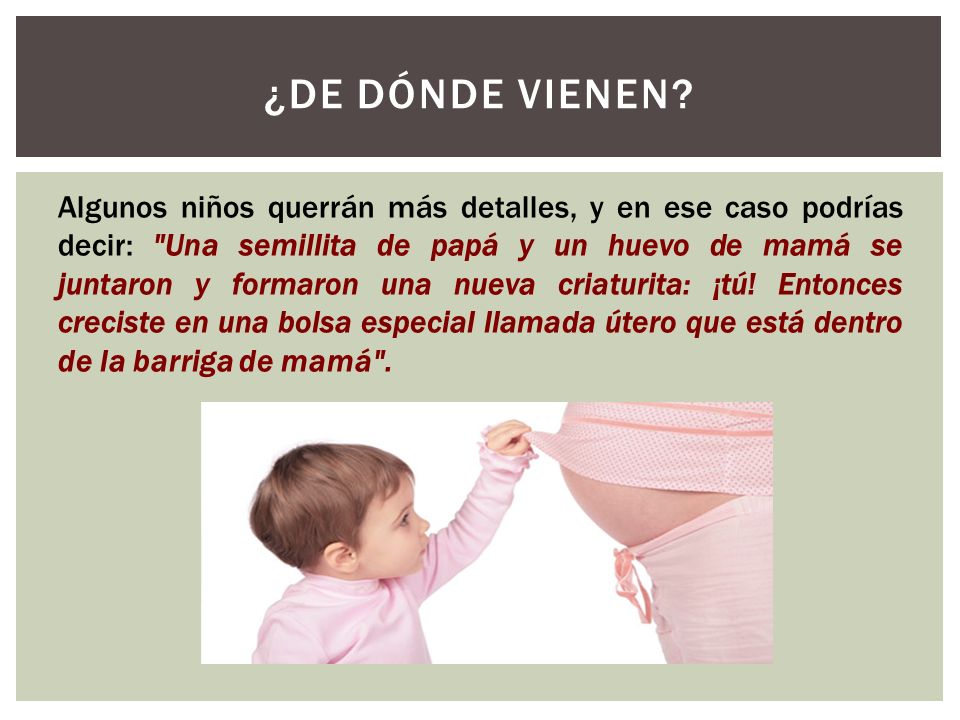 ¿DE DÓNDE VIENEN?

Algunos niños querrán más detalles, y en ese caso podrías decir: "Una semillita de papá y un huevo de mamá se juntaron y formaron una nueva criaturita: ¡tú! Entonces creciste en una bolsa especial llamada útero que está dentro de la barriga de mamá".